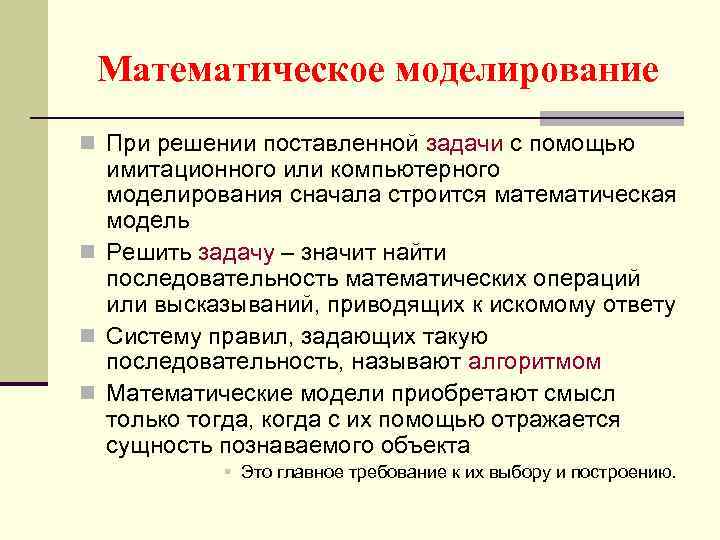 Математическое моделирование

При решении поставленной задачи с помощью имитационного или компьютерного моделирования сначала строится математическая модель

Решить задачу – значит найти последовательность математических операций или высказываний, приводящих к искомому ответу

Систему правил, задающих такую последовательность, называют алгоритмом

Математические модели приобретают смысл только тогда, когда с их помощью отражается сущность познаваемого объекта

Это главное требование к их выбору и построению.